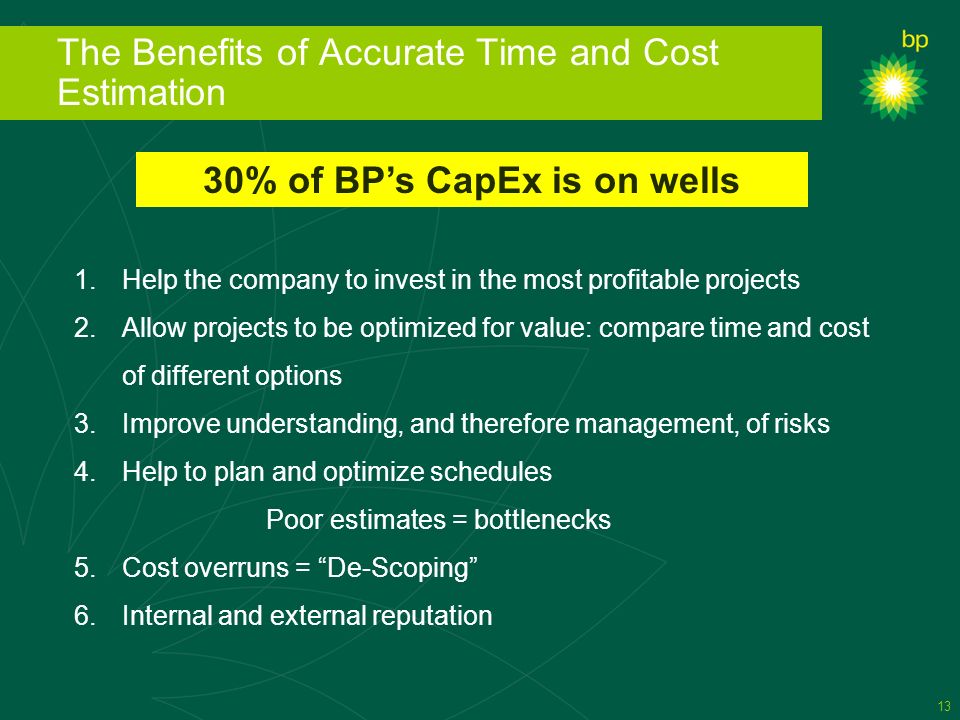 The Benefits of Accurate Time and Cost Estimation

bp

30% of BP’s CapEx is on wells

1. Help the company to invest in the most profitable projects
2. Allow projects to be optimized for value: compare time and cost of different options
3. Improve understanding, and therefore management, of risks
4. Help to plan and optimize schedules
Poor estimates = bottlenecks
5. Cost overruns = “De-Scoping”
6. Internal and external reputation

13